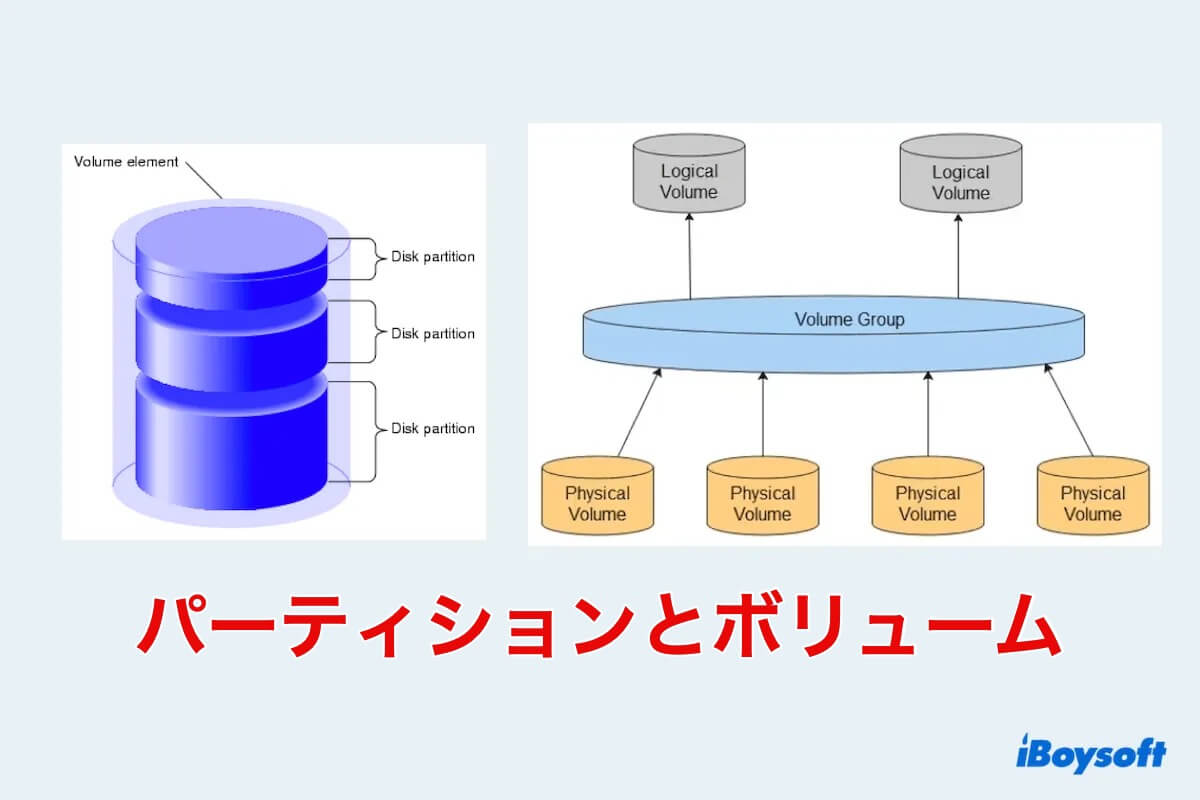 Volume element

Disk partition

Disk partition

Disk partition

Logical Volume

Logical Volume

Volume Group

Physical Volume

Physical Volume

Physical Volume

Physical Volume

パーティションとボリューム

iBoysoft